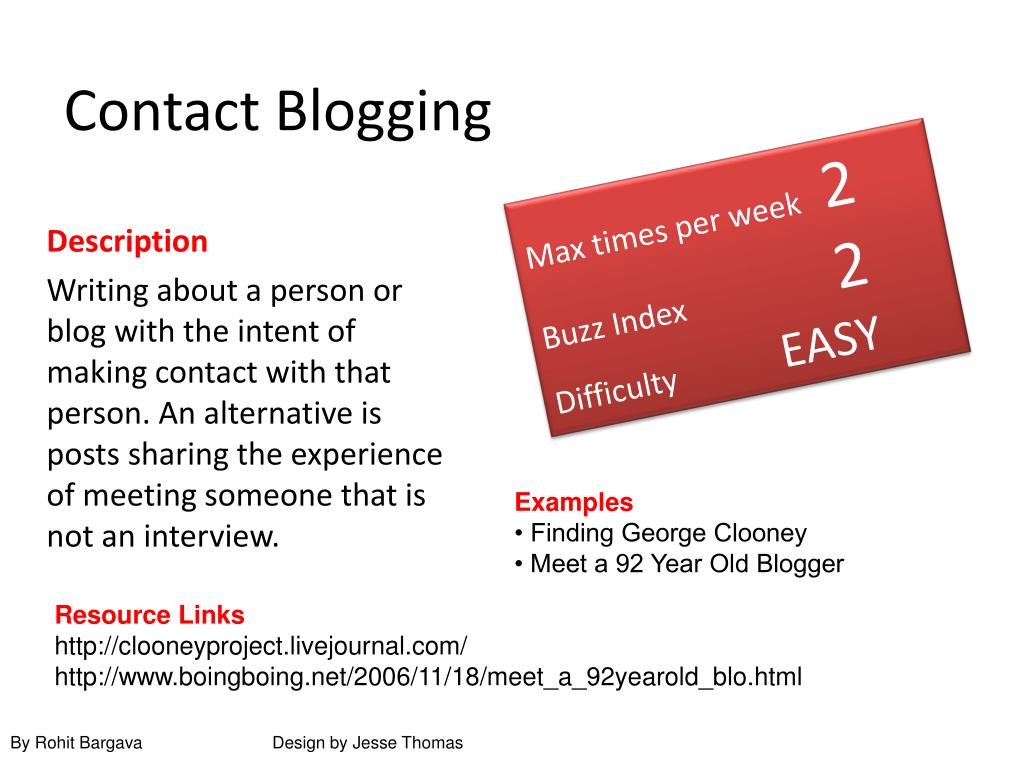 Contact Blogging

Description

Writing about a person or blog with the intent of making contact with that person. An alternative is posts sharing the experience of meeting someone that is not an interview.

Max times per week 2
Buzz Index 2
Difficulty EASY

Examples
• Finding George Clooney
• Meet a 92 Year Old Blogger

Resource Links
http://clooneyproject.livejournal.com/
http://www.boingboing.net/2006/11/18/meet_a_92yearold_blo.html

By Rohit Bargava

Design by Jesse Thomas